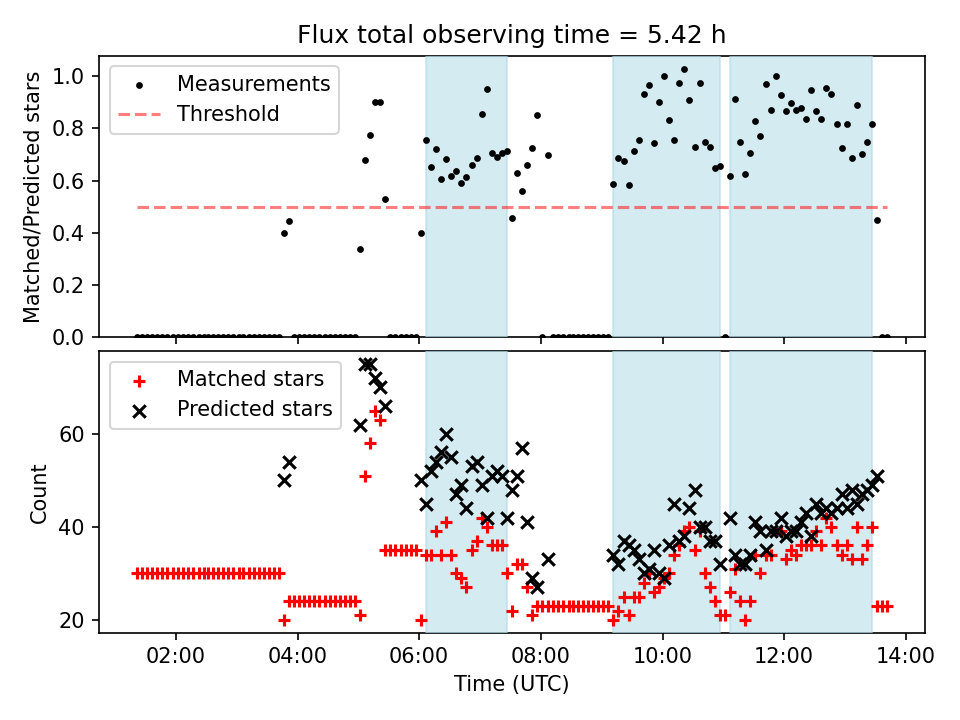 Flux total observing time = 5.42 h

Measurements
Threshold

Matched/Predicted stars

1.0
0.8
0.6
0.4
0.2
0.0

Matched stars
Predicted stars

Count

60
40
20

02:00
04:00
06:00
08:00
10:00
12:00
14:00

Time (UTC)